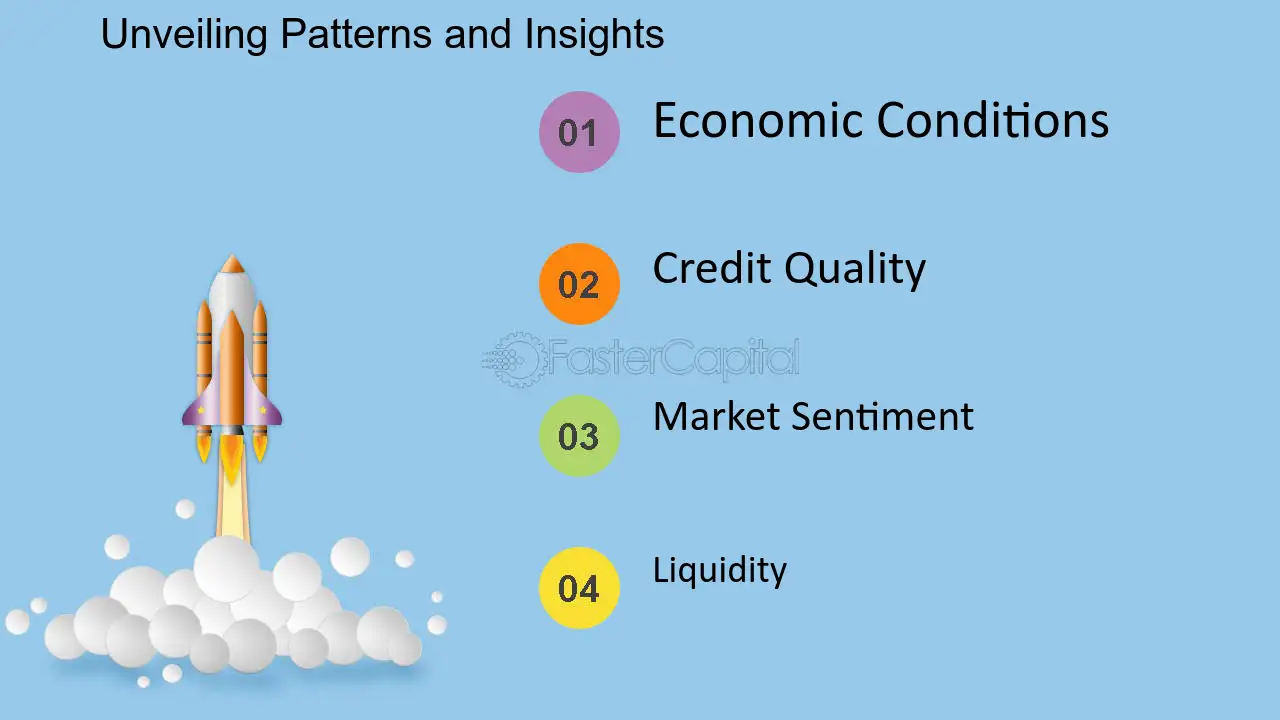 Unveiling Patterns and Insights

01 Economic Conditions

02 Credit Quality

03 Market Sentiment

04 Liquidity

FasterCapital